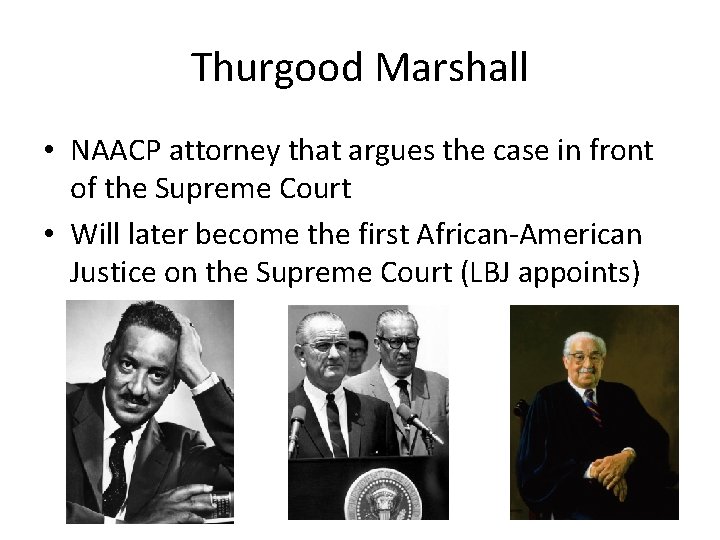 Thurgood Marshall

• NAACP attorney that argues the case in front of the Supreme Court
• Will later become the first African-American Justice on the Supreme Court (LBJ appoints)